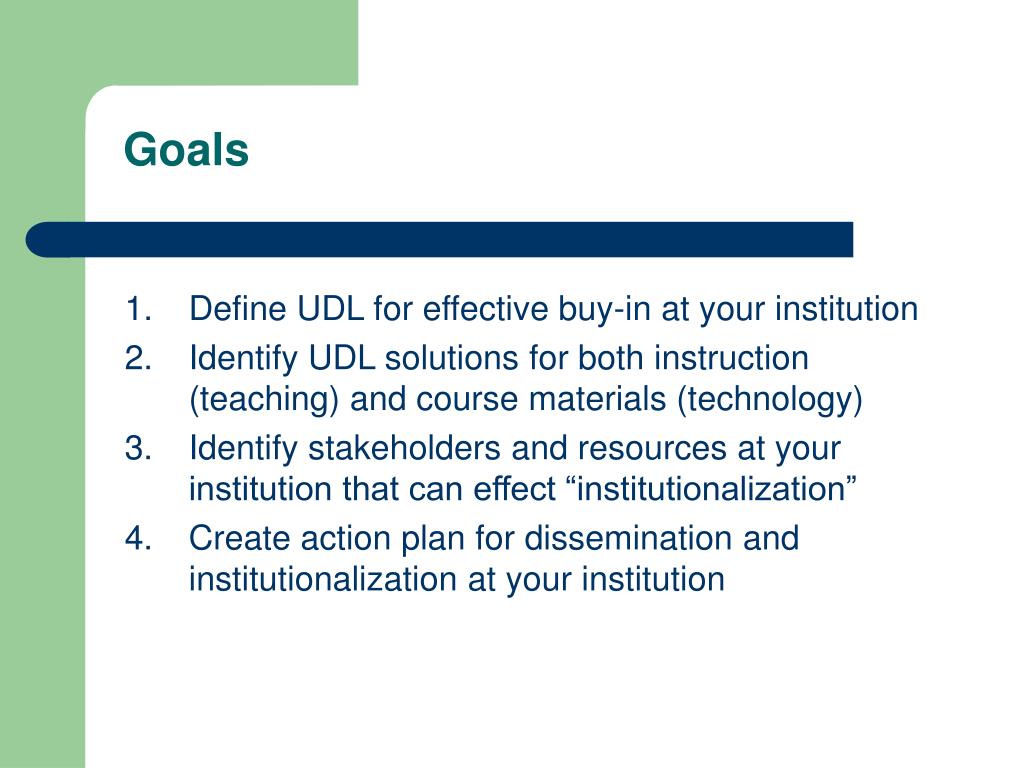 Goals

1. Define UDL for effective buy-in at your institution
2. Identify UDL solutions for both instruction (teaching) and course materials (technology)
3. Identify stakeholders and resources at your institution that can effect “institutionalization”
4. Create action plan for dissemination and institutionalization at your institution